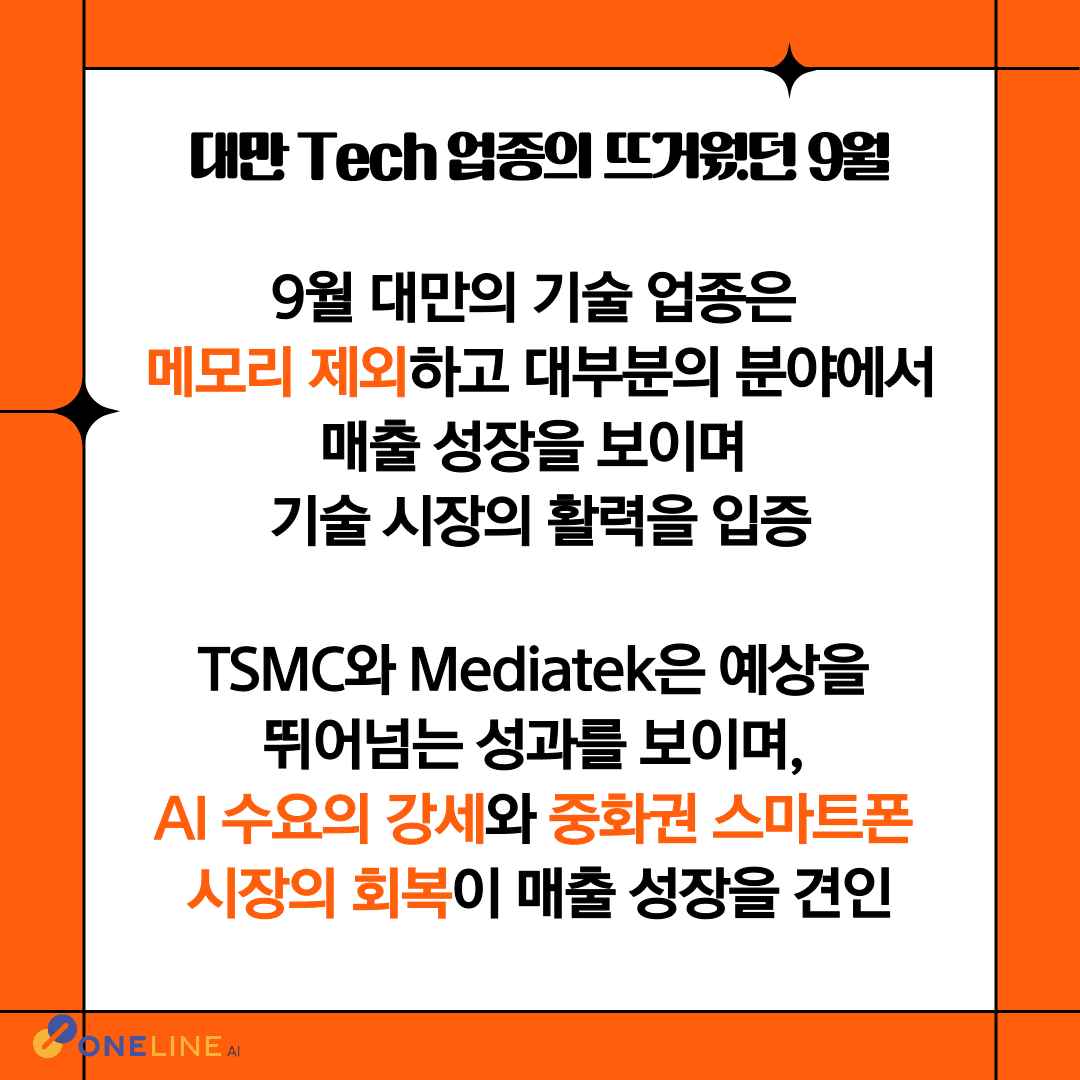 대만 Tech 업종의 뜨거웠던 9월

9월 대만의 기술 업종은 메모리 제외하고 대부분의 분야에서 매출 성장을 보이며 기술 시장의 활력을 입증

TSMC와 Mediatek은 예상을 뛰어넘는 성과를 보이며, AI 수요의 강세와 중화권 스마트폰 시장의 회복이 매출 성장을 견인

ONELINE.AI